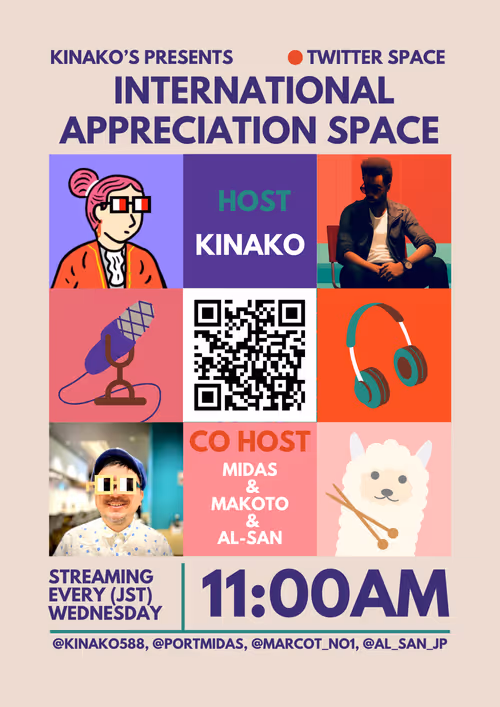 KINAKO'S PRESENTS

TWITTER SPACE

INTERNATIONAL APPRECIATION SPACE

HOST

KINAKO

CO HOST

MIDAS & MAKOTO & AL-SAN

STREAMING EVERY (JST) WEDNESDAY

11:00AM

@KINAKO588, @PORTMIDAS, @MARCOT_NO1, @AL_SAN_JP